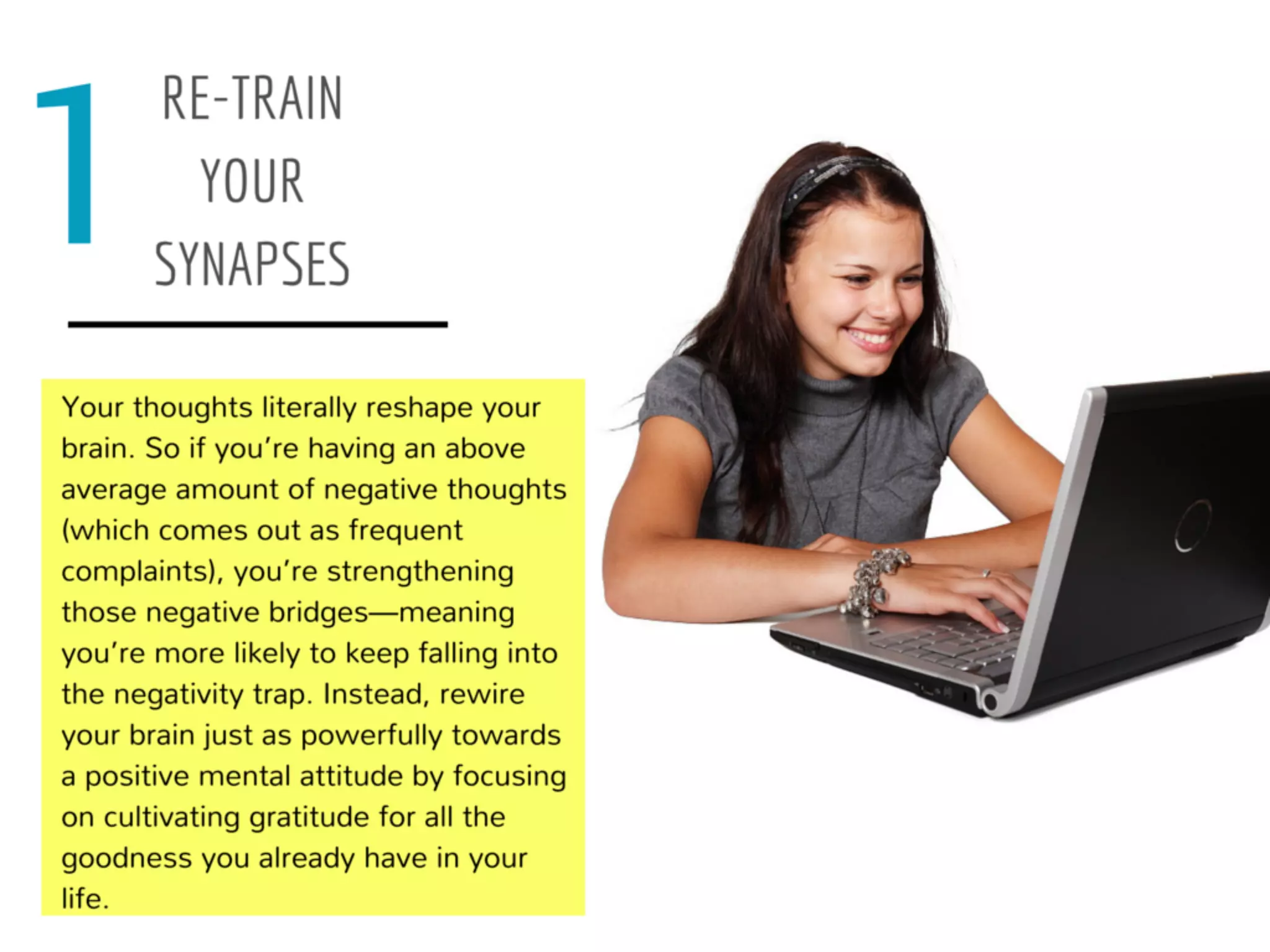 1

RE-TRAIN YOUR SYNAPSES

Your thoughts literally reshape your brain. So if you're having an above average amount of negative thoughts (which comes out as frequent complaints), you're strengthening those negative bridges—meaning you're more likely to keep falling into the negativity trap. Instead, rewire your brain just as powerfully towards a positive mental attitude by focusing on cultivating gratitude for all the goodness you already have in your life.